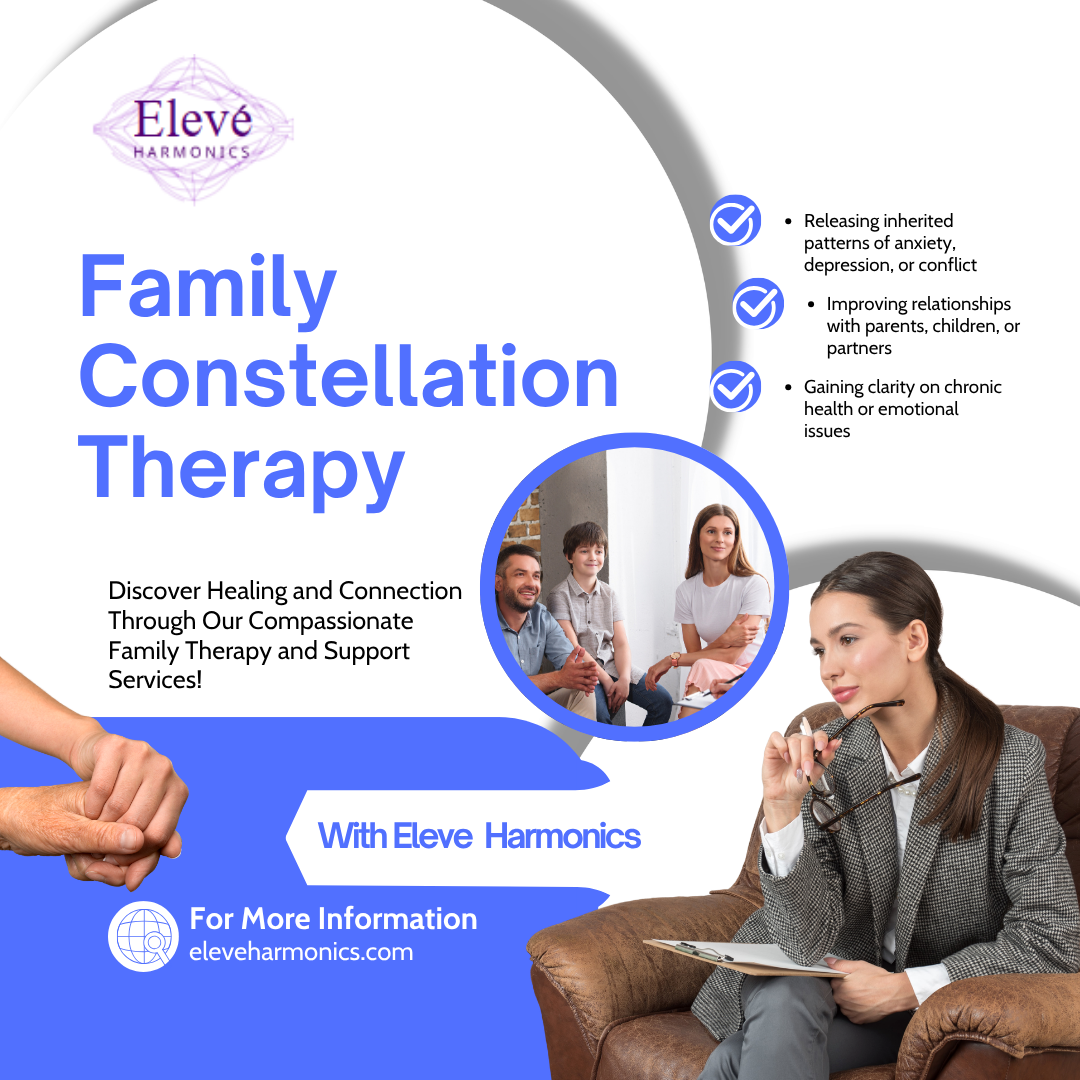 Elevé
HARMONICS

Family Constellation Therapy

- Releasing inherited patterns of anxiety, depression, or conflict
- Improving relationships with parents, children, or partners
- Gaining clarity on chronic health or emotional issues

Discover Healing and Connection Through Our Compassionate Family Therapy and Support Services!

With Eleve Harmonics

For More Information
eleveharmonics.com